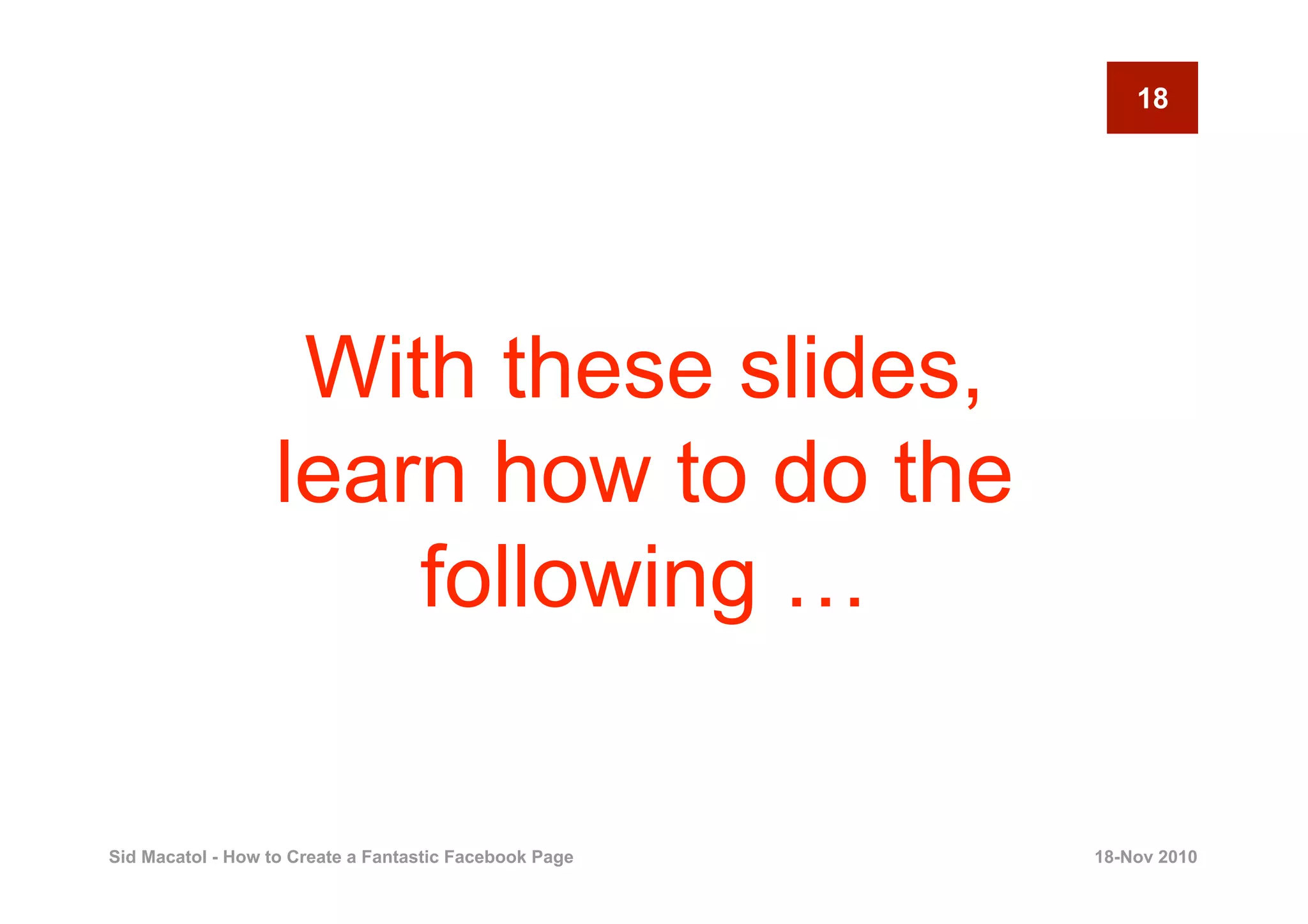 18

With these slides, learn how to do the following …

Sid Macatol - How to Create a Fantastic Facebook Page

18-Nov 2010